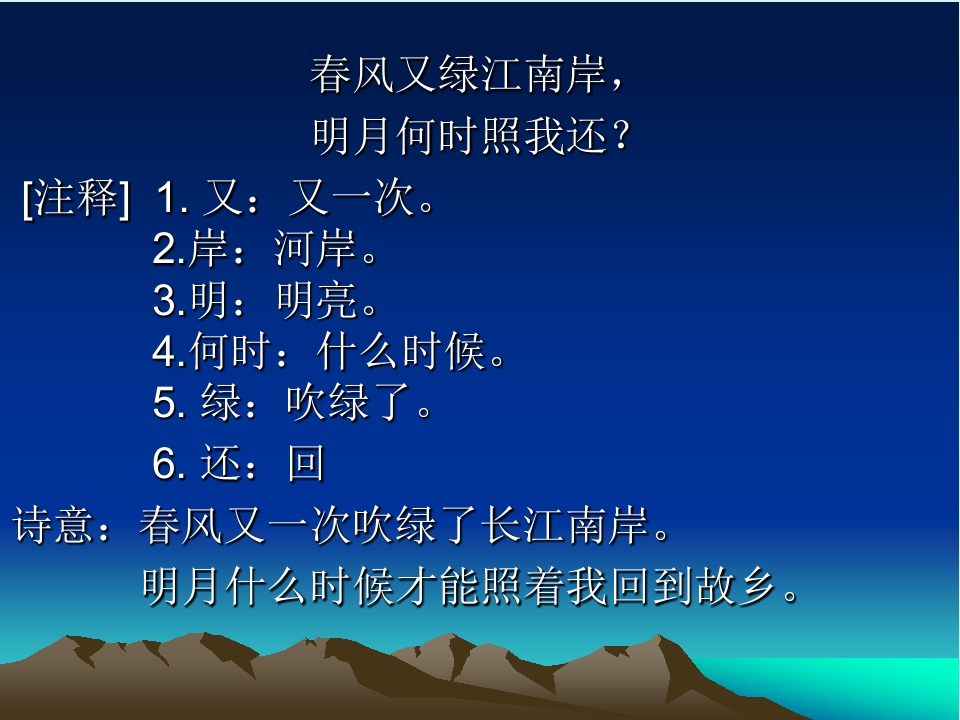 春风又绿江南岸，
明月何时照我还？

[注释] 1. 又：又一次。
2.岸：河岸。
3.明：明亮。
4.何时：什么时候。
5. 绿：吹绿了。
6. 还：回

诗意：春风又一次吹绿了长江南岸。
明月什么时候才能照着我回到故乡。